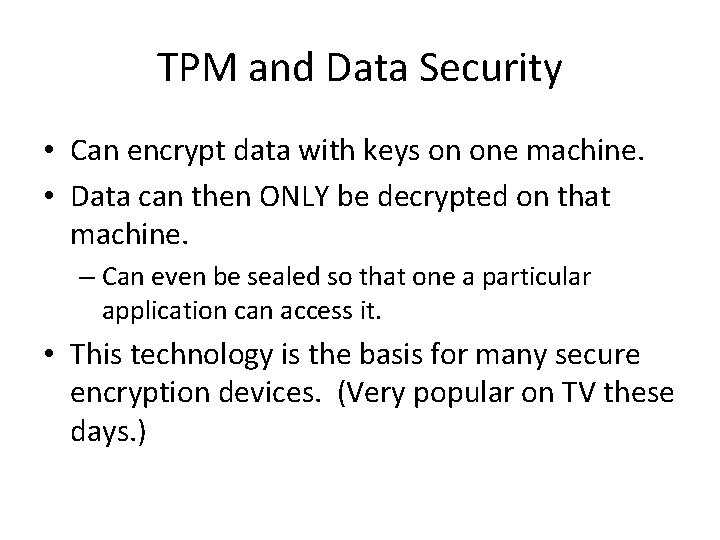 TPM and Data Security

• Can encrypt data with keys on one machine.

• Data can then ONLY be decrypted on that machine.

– Can even be sealed so that one a particular application can access it.

• This technology is the basis for many secure encryption devices. (Very popular on TV these days.)